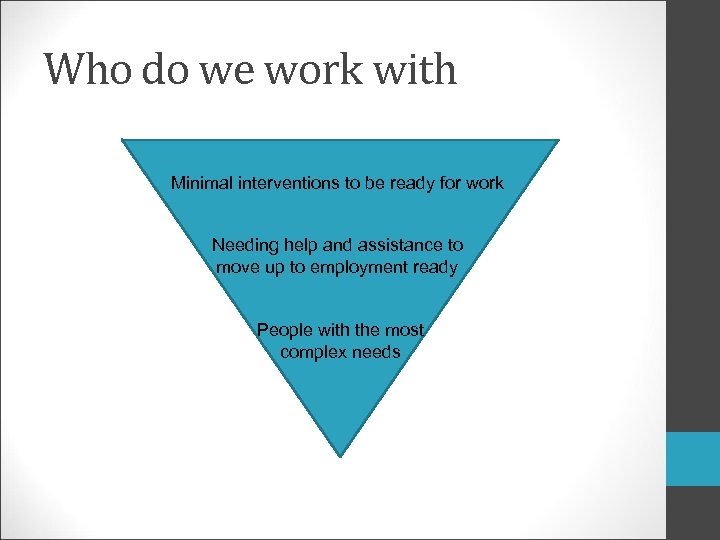 Who do we work with

Minimal interventions to be ready for work

Needing help and assistance to move up to employment ready

People with the most complex needs